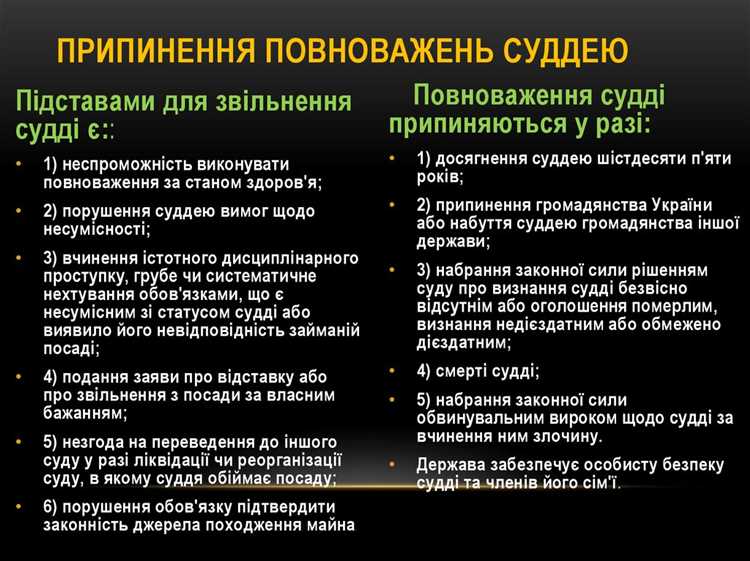 ПРИПИНЕННЯ ПОВНОВАЖЕНЬ СУДДЕЮ

Підставами для звільнення судді є::

• 1) неспроможність виконувати повноваження за станом здоров'я;

• 2) порушення суддею вимог щодо несумісності;

• 3) вчинення істотного дисциплінарного проступку, грубе чи систематичне нехтування обов'язками, що є несумісним зі статусом судді або виявило його невідповідність займаній посаді;

• 4) подання заяви про відставку або про звільнення з посади за власним бажанням;

• 5) незгода на переведення до іншого суду у разі ліквідації чи реорганізації суду, в якому суддя обіймає посаду;

• 6) порушення обов'язку підтвердити законність джерела походження майна

Повноваження судді припиняються у разі:

• 1) досягнення суддею шістдесяти п'яти років;

• 2) припинення громадянства України або набуття суддею громадянства іншої держави;

• 3) набрання законної сили рішенням суду про визнання судді безвісно відсутнім або оголошення померлим, визнання недієздатним або обмежено дієздатним;

• 4) смерті судді;

• 5) набрання законної сили обвинувальним вироком щодо судді за вчинення ним злочину.

• Держава забезпечує особисту безпеку судді та членів його сім'ї.